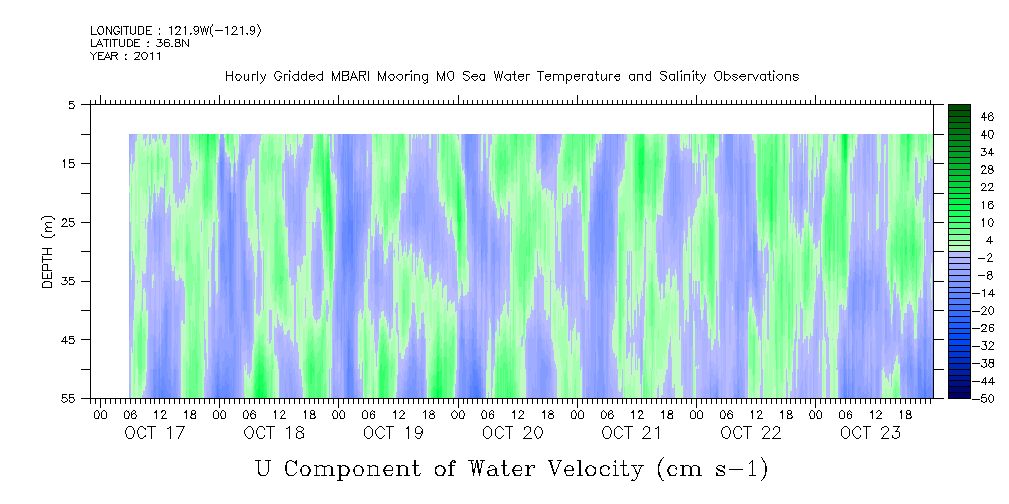 LONGITUDE : 121.9W(-121.9)
LATITUDE : 36.8N
YEAR : 2011

Hourly Gridded MBARI Mooring M0 Sea Water Temperature and Salinity Observations

DEPTH (m)

5
15
25
35
45
55

46
40
34
28
22
16
10
4
-2
-8
-14
-20
-26
-32
-38
-44
-50

00 06 12 18 00 06 12 18 00 06 12 18 00 06 12 18 00 06 12 18 00 06 12 18 00 06 12 18

OCT 17 OCT 18 OCT 19 OCT 20 OCT 21 OCT 22 OCT 23

U Component of Water Velocity (cm s-1)